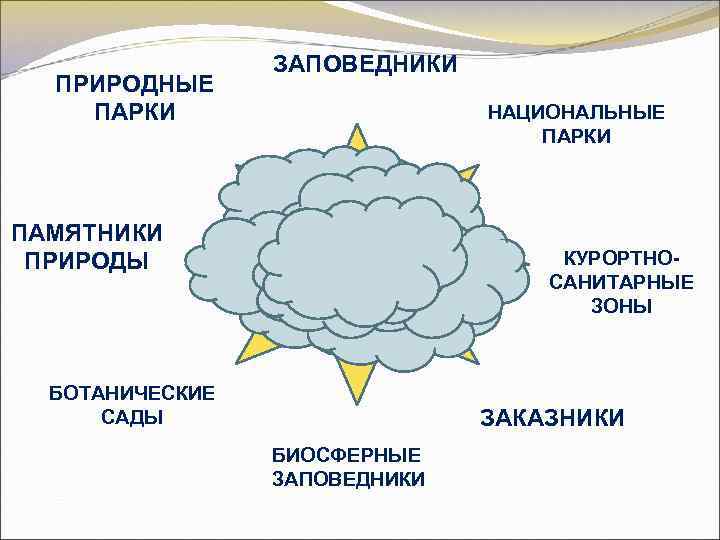 ЗАПОВЕДНИКИ

ПРИРОДНЫЕ ПАРКИ

НАЦИОНАЛЬНЫЕ ПАРКИ

ПАМЯТНИКИ ПРИРОДЫ

КУРОРТНО-САНИТАРНЫЕ ЗОНЫ

БОТАНИЧЕСКИЕ САДЫ

ЗАКАЗНИКИ

БИОСФЕРНЫЕ ЗАПОВЕДНИКИ